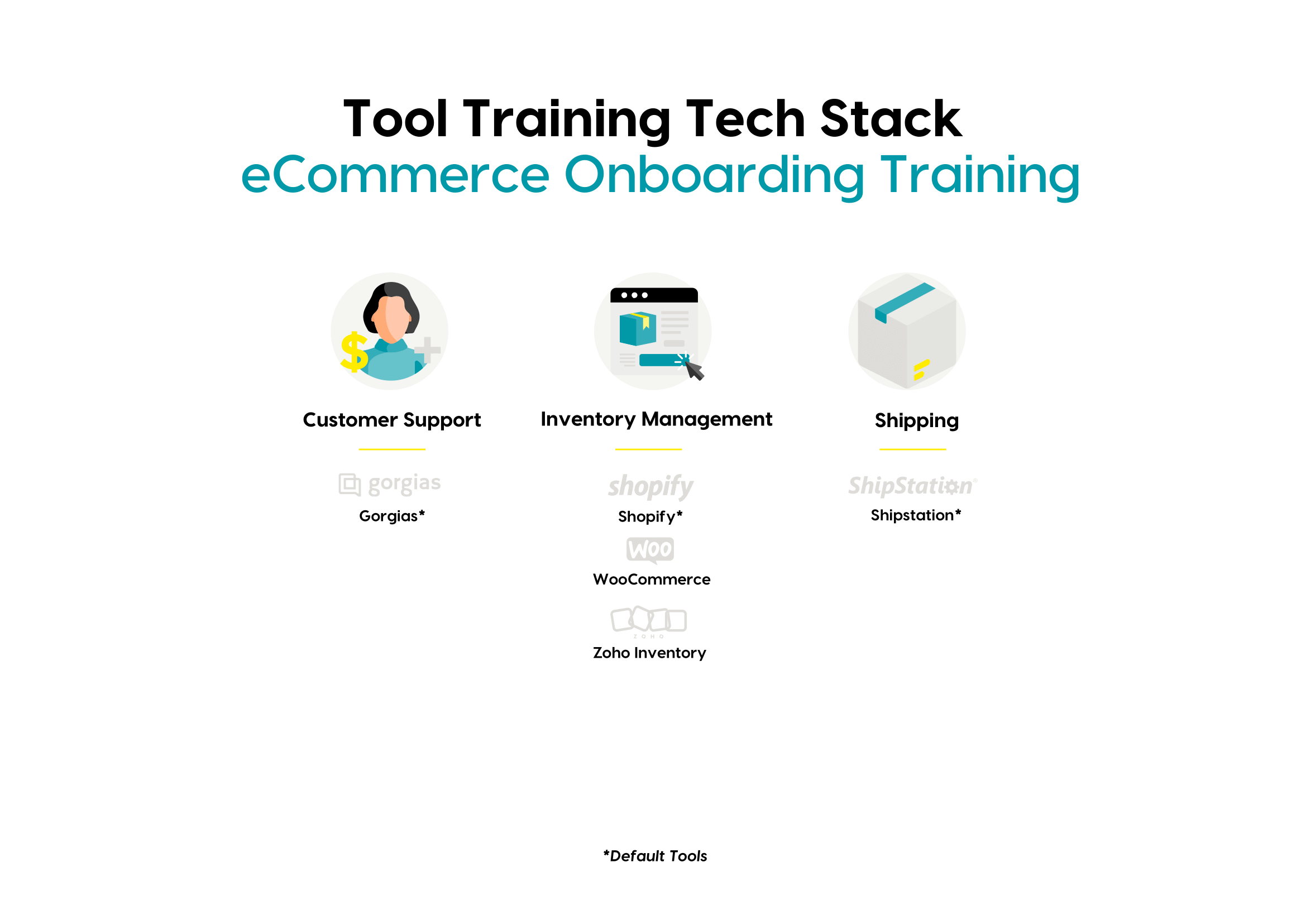 Tool Training Tech Stack
eCommerce Onboarding Training

Customer Support

gorgias
Gorgias*

Inventory Management

shopify
Shopify*

WOO
WooCommerce

ZOHO
Zoho Inventory

Shipping

ShipStation
Shipstation*

*Default Tools